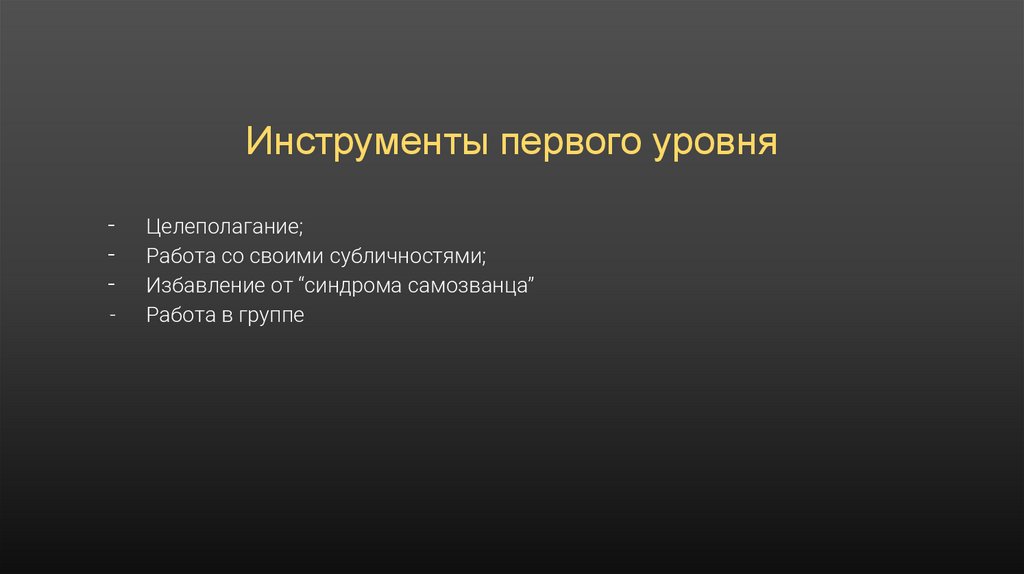 Инструменты первого уровня

- Целеполагание;
- Работа со своими субличностями;
- Избавление от “синдрома самозванца”
- Работа в группе